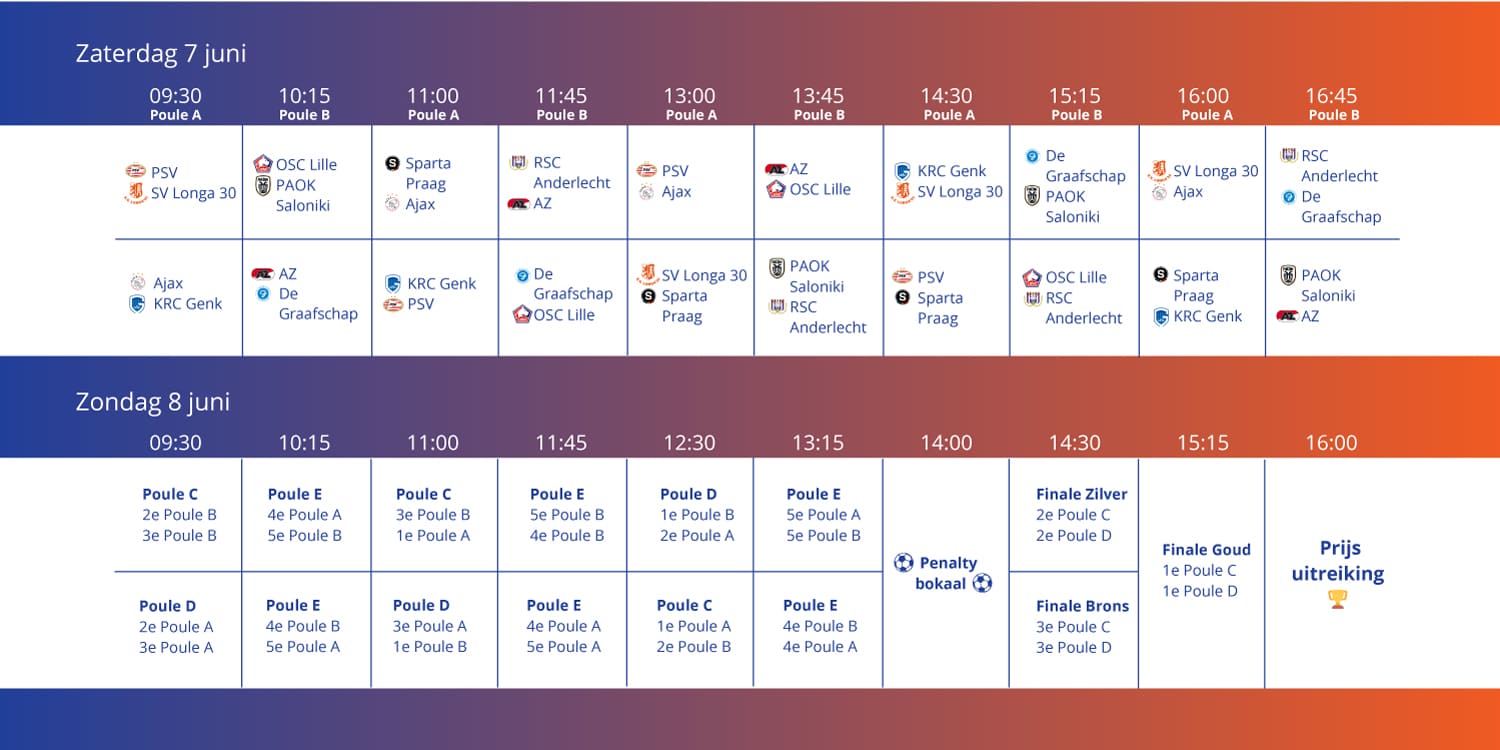 Zaterdag 7 juni

| 09:30 Poule A | 10:15 Poule B | 11:00 Poule A | 11:45 Poule B | 13:00 Poule A | 13:45 Poule B | 14:30 Poule A | 15:15 Poule B | 16:00 Poule A | 16:45 Poule B |
|---|---|---|---|---|---|---|---|---|---|
| PSV SV Longa 30 | OSC Lille PAOK Saloniki | Sparta Praag Ajax | RSC Anderlecht AZ | PSV Ajax | AZ OSC Lille | KRC Genk SV Longa 30 | De Graafschap PAOK Saloniki | SV Longa 30 Ajax | RSC Anderlecht De Graafschap |
| Ajax KRC Genk | AZ De Graafschap | KRC Genk PSV | De Graafschap OSC Lille | SV Longa 30 Sparta Praag | PAOK Saloniki RSC Anderlecht | PSV Sparta Praag | OSC Lille RSC Anderlecht | Sparta Praag KRC Genk | PAOK Saloniki AZ |

Zondag 8 juni

| 09:30 | 10:15 | 11:00 | 11:45 | 12:30 | 13:15 | 14:00 | 14:30 | 15:15 | 16:00 |
|---|---|---|---|---|---|---|---|---|---|
| Poule C 2e Poule B 3e Poule B | Poule E 4e Poule A 5e Poule B | Poule C 3e Poule B 1e Poule A | Poule E 5e Poule B 4e Poule B | Poule D 1e Poule B 2e Poule A | Poule E 5e Poule A 5e Poule B | Penalty bokaal | Finale Zilver 2e Poule C 2e Poule D | Finale Goud 1e Poule C 1e Poule D | Prijs uitreiking |
| Poule D 2e Poule A 3e Poule A | Poule E 4e Poule B 5e Poule A | Poule D 3e Poule A 1e Poule B | Poule E 4e Poule A 5e Poule A | Poule C 1e Poule A 2e Poule B | Poule E 4e Poule B 4e Poule A | | Finale Brons 3e Poule C 3e Poule D | | |